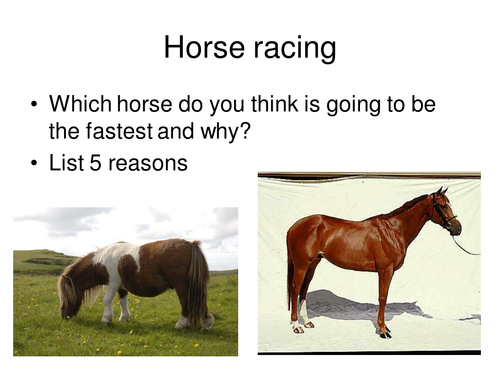 Horse racing

• Which horse do you think is going to be the fastest and why?
• List 5 reasons